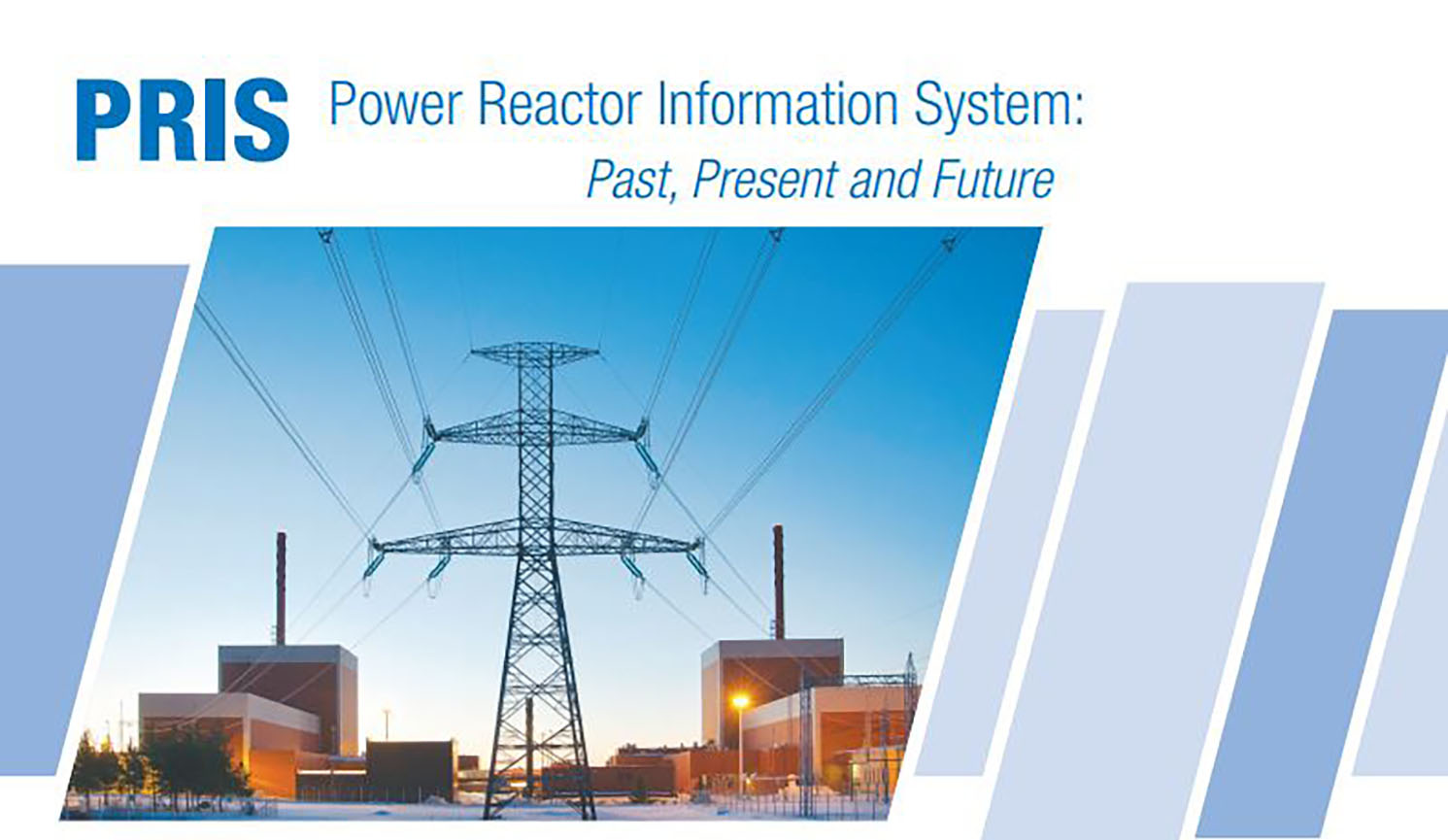 PRIS Power Reactor Information System:
Past, Present and Future